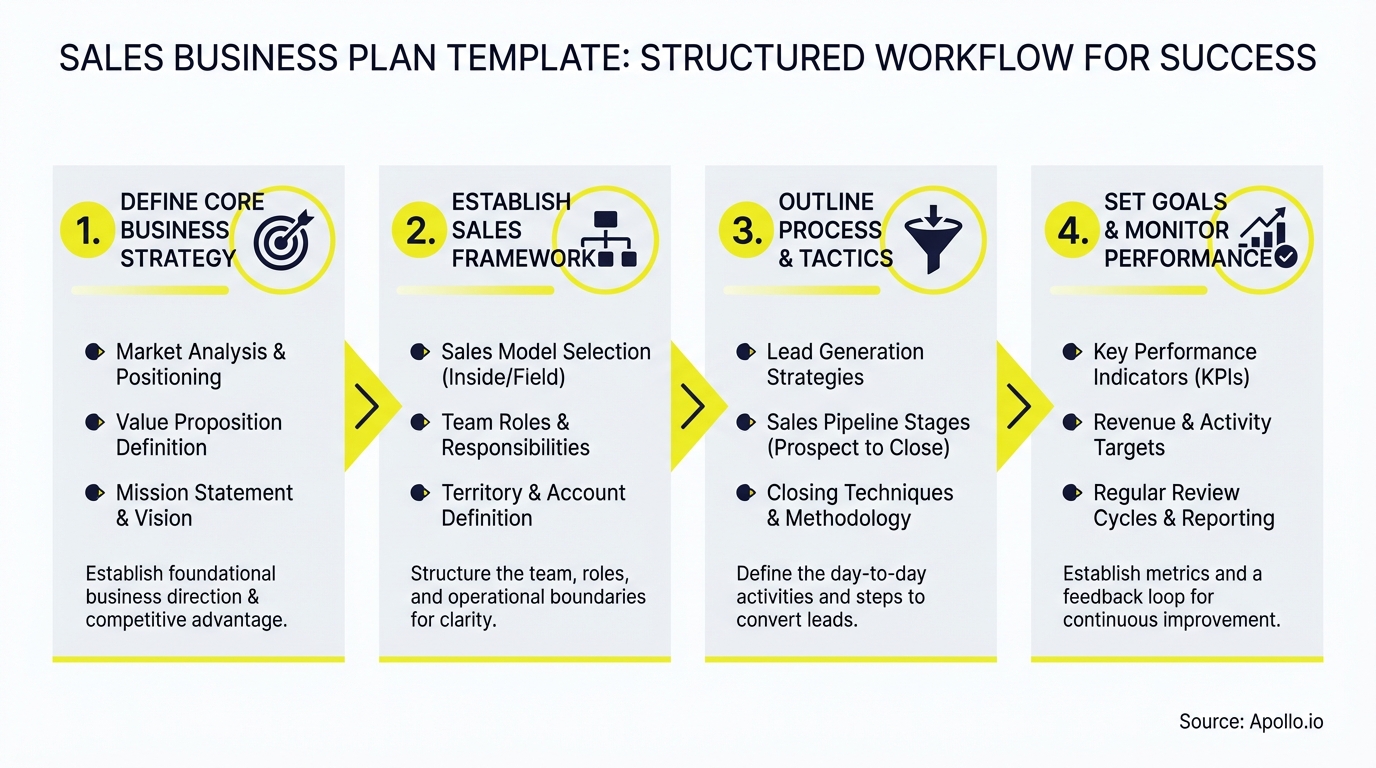 SALES BUSINESS PLAN TEMPLATE: STRUCTURED WORKFLOW FOR SUCCESS

1. DEFINE CORE BUSINESS STRATEGY

Market Analysis & Positioning

Value Proposition Definition

Mission Statement & Vision

Establish foundational business direction & competitive advantage.

2. ESTABLISH SALES FRAMEWORK

Sales Model Selection (Inside/Field)

Team Roles & Responsibilities

Territory & Account Definition

Structure the team, roles, and operational boundaries for clarity.

3. OUTLINE PROCESS & TACTICS

Lead Generation Strategies

Sales Pipeline Stages (Prospect to Close)

Closing Techniques & Methodology

Define the day-to-day activities and steps to convert leads.

4. SET GOALS & MONITOR PERFORMANCE

Key Performance Indicators (KPIs)

Revenue & Activity Targets

Regular Review Cycles & Reporting

Establish metrics and a feedback loop for continuous improvement.

Source: Apollo.io